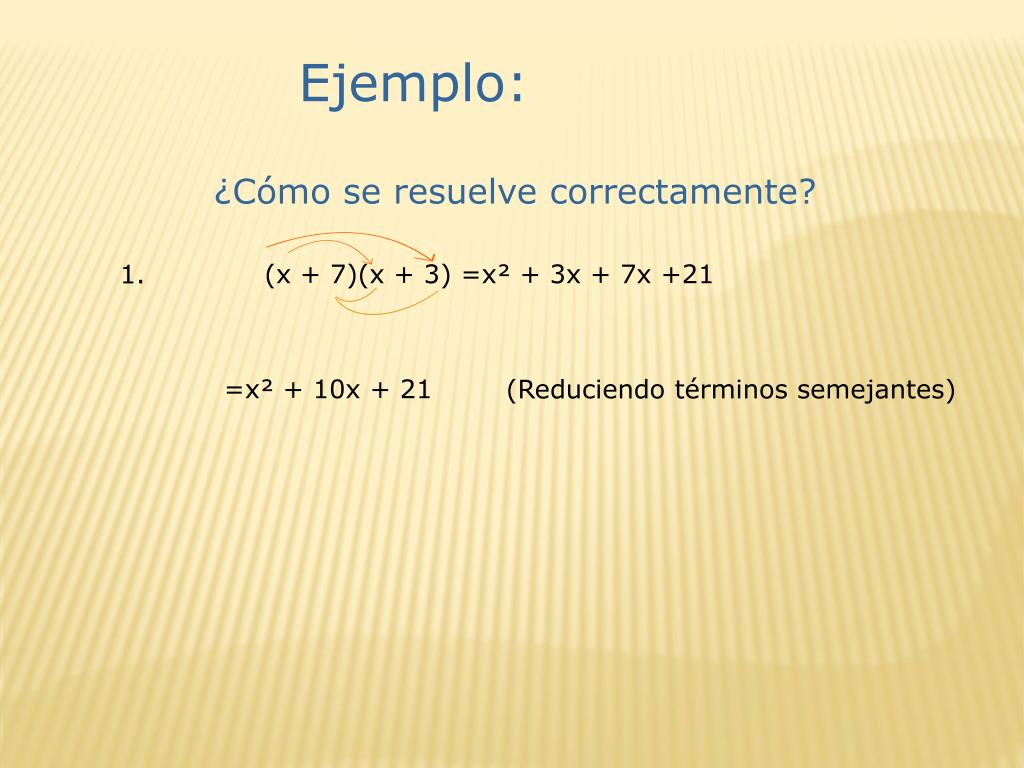 Ejemplo:

¿Cómo se resuelve correctamente?

1. $(x + 7)(x + 3) = x^2 + 3x + 7x + 21$

$= x^2 + 10x + 21$ (Reduciendo términos semejantes)